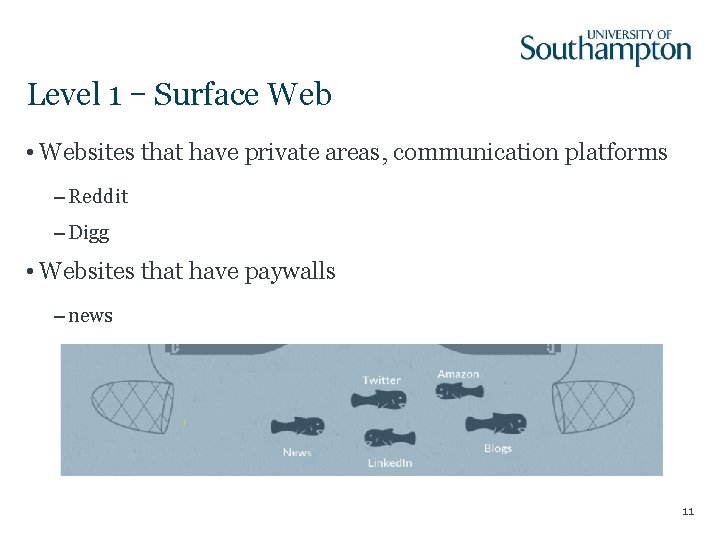 UNIVERSITY OF Southampton

Level 1 – Surface Web

• Websites that have private areas, communication platforms

– Reddit

– Digg

• Websites that have paywalls

– news

Twitter

Amazon

News

LinkedIn

Blogs

11